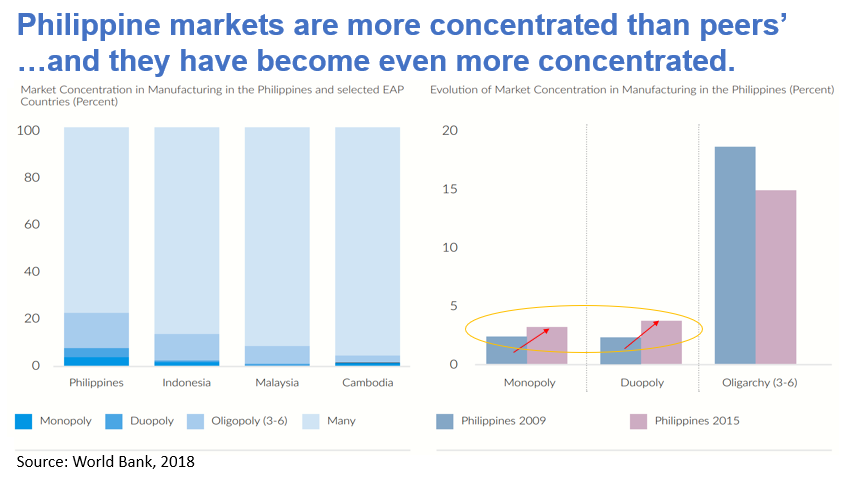 Philippine markets are more concentrated than peers'
…and they have become even more concentrated.

Market Concentration in Manufacturing in the Philippines and selected EAP Countries (Percent)

100
80
60
40
20
0

Philippines
Indonesia
Malaysia
Cambodia

Monopoly
Duopoly
Oligopoly (3-6)
Many

Evolution of Market Concentration in Manufacturing in the Philippines (Percent)

20
15
10
5
0

Monopoly
Duopoly
Oligarchy (3-6)

Philippines 2009
Philippines 2015

Source: World Bank, 2018